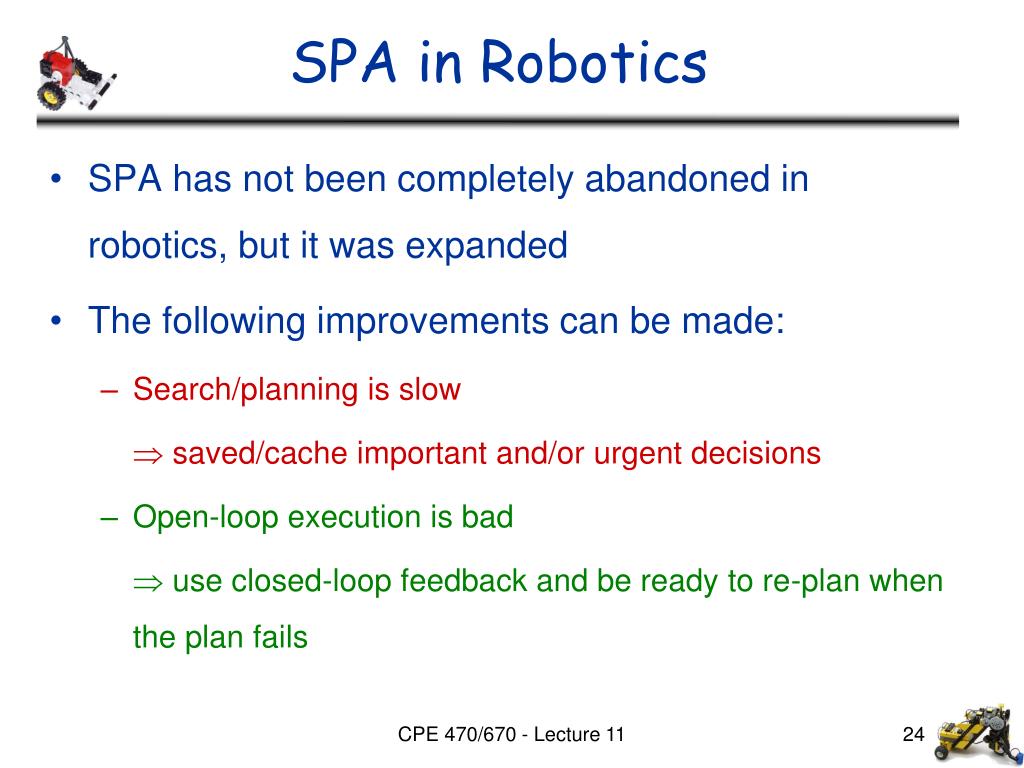 SPA in Robotics

• SPA has not been completely abandoned in robotics, but it was expanded

• The following improvements can be made:

– Search/planning is slow

$\Rightarrow$ saved/cache important and/or urgent decisions

– Open-loop execution is bad

$\Rightarrow$ use closed-loop feedback and be ready to re-plan when the plan fails

CPE 470/670 - Lecture 11

24